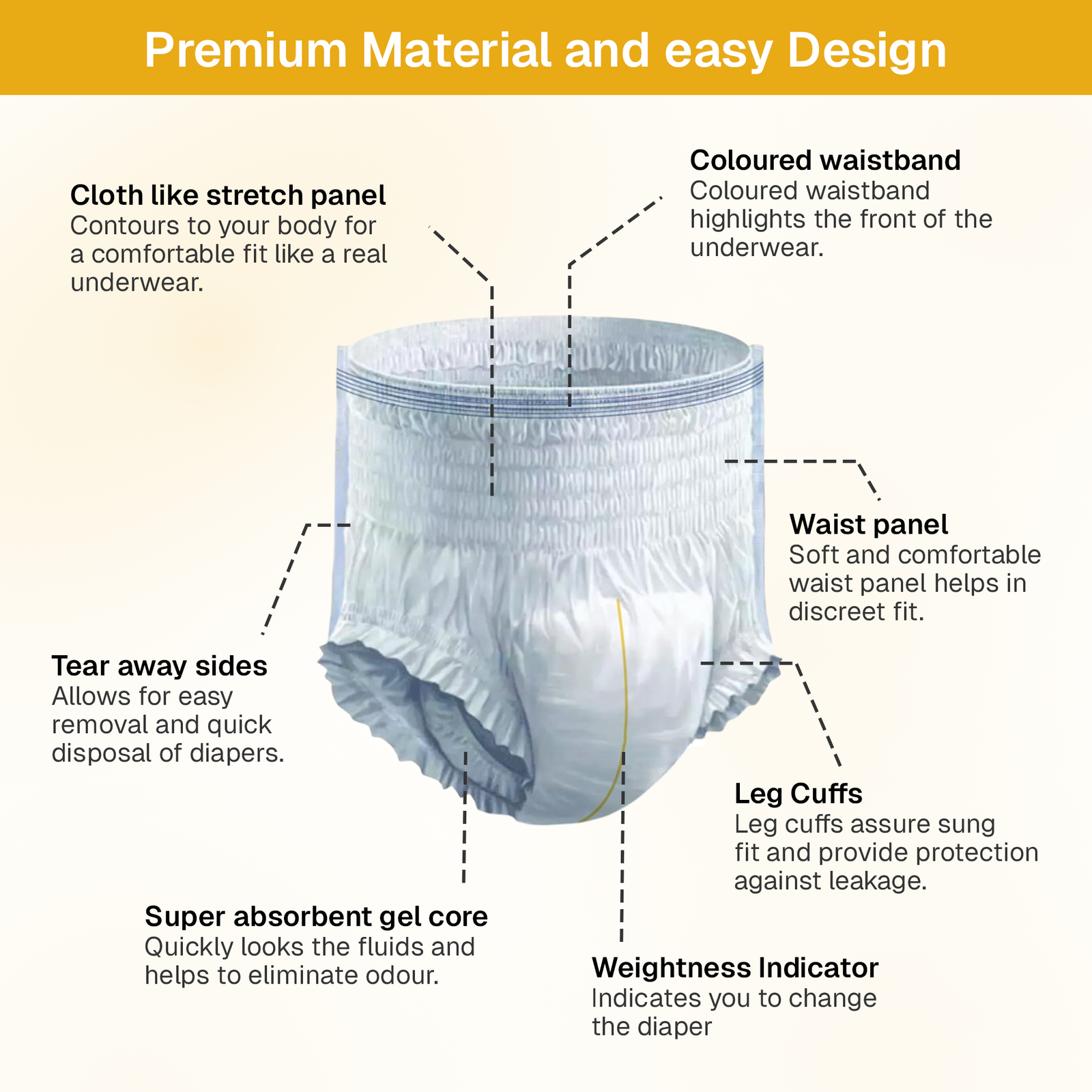 Premium Material and easy Design

Cloth like stretch panel
Contours to your body for a comfortable fit like a real underwear.

Coloured waistband
Coloured waistband highlights the front of the underwear.

Waist panel
Soft and comfortable waist panel helps in discreet fit.

Tear away sides
Allows for easy removal and quick disposal of diapers.

Leg Cuffs
Leg cuffs assure sung fit and provide protection against leakage.

Super absorbent gel core
Quickly looks the fluids and helps to eliminate odour.

Weightness Indicator
Indicates you to change the diaper